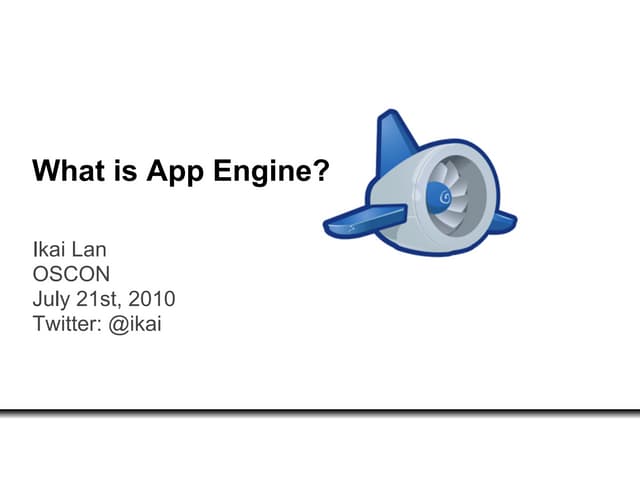 What is App Engine?

Ikai Lan
OSCON
July 21st, 2010
Twitter: @ikai